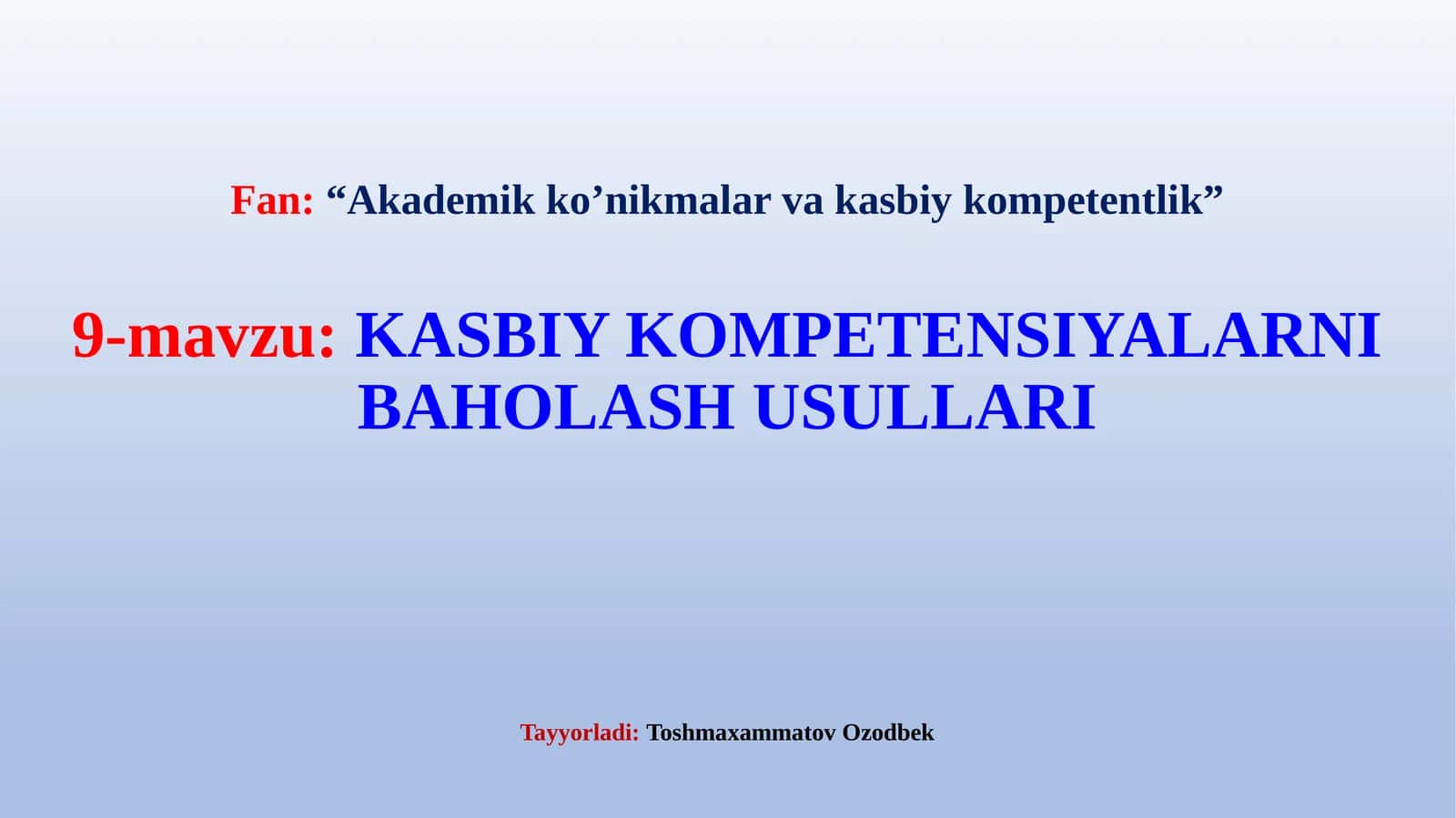 Fan: “Akademik ko’nikmalar va kasbiy kompetentlik”

9-mavzu: KASBIY KOMPETENSIYALARNI BAHOLASH USULLARI

Tayyorladi: Toshmaxammatov Ozodbek